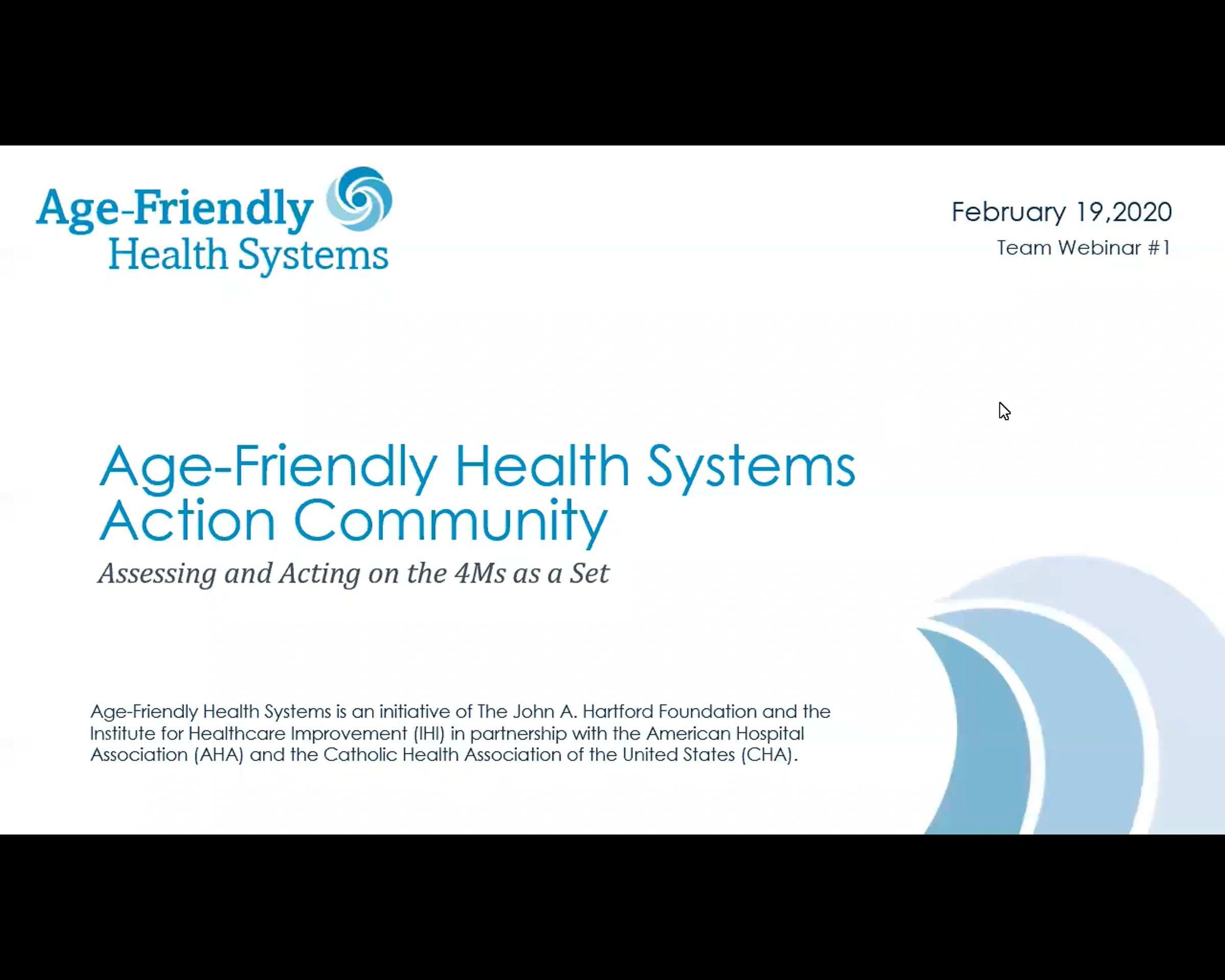 Age-Friendly Health Systems

February 19,2020
Team Webinar #1

Age-Friendly Health Systems Action Community

Assessing and Acting on the 4Ms as a Set

Age-Friendly Health Systems is an initiative of The John A. Hartford Foundation and the Institute for Healthcare Improvement (IHI) in partnership with the American Hospital Association (AHA) and the Catholic Health Association of the United States (CHA).